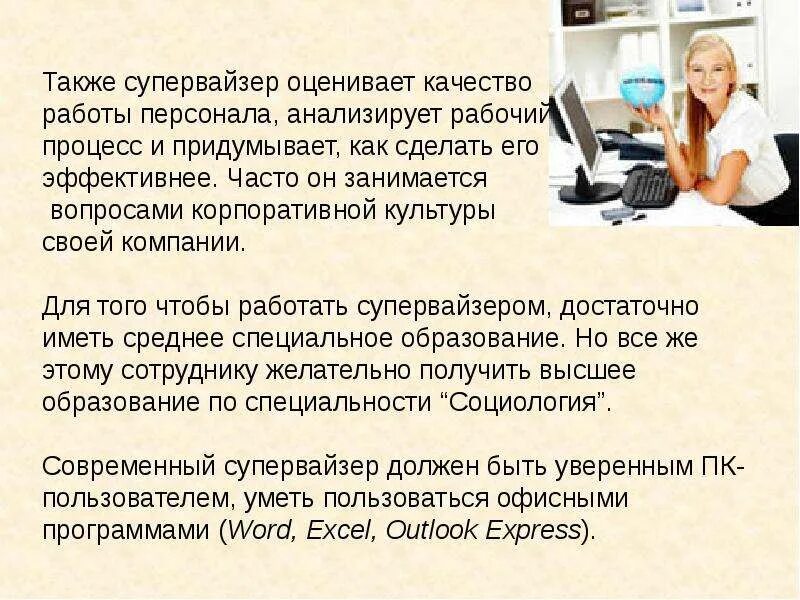 Также супервайзер оценивает качество работы персонала, анализирует рабочий процесс и придумывает, как сделать его эффективнее. Часто он занимается вопросами корпоративной культуры своей компании.

Для того чтобы работать супервайзером, достаточно иметь среднее специальное образование. Но все же этому сотруднику желательно получить высшее образование по специальности “Социология”.

Современный супервайзер должен быть уверенным ПК-пользователем, уметь пользоваться офисными программами (Word, Excel, Outlook Express).